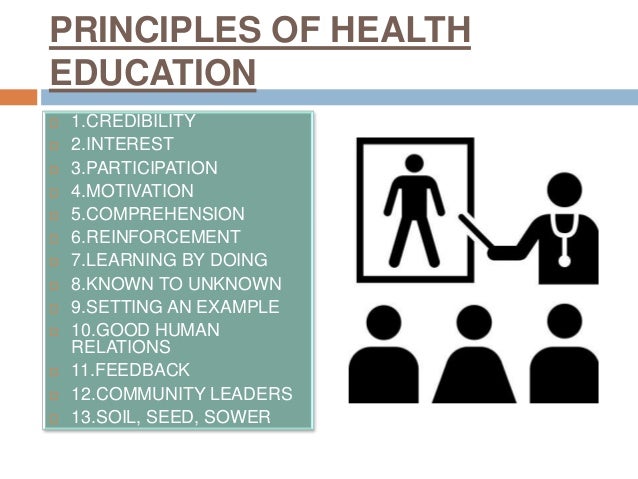 PRINCIPLES OF HEALTH EDUCATION

1.CREDIBILITY
2.INTEREST
3.PARTICIPATION
4.MOTIVATION
5.COMPREHENSION
6.REINFORCEMENT
7.LEARNING BY DOING
8.KNOWN TO UNKNOWN
9.SETTING AN EXAMPLE
10.GOOD HUMAN RELATIONS
11.FEEDBACK
12.COMMUNITY LEADERS
13.SOIL, SEED, SOWER